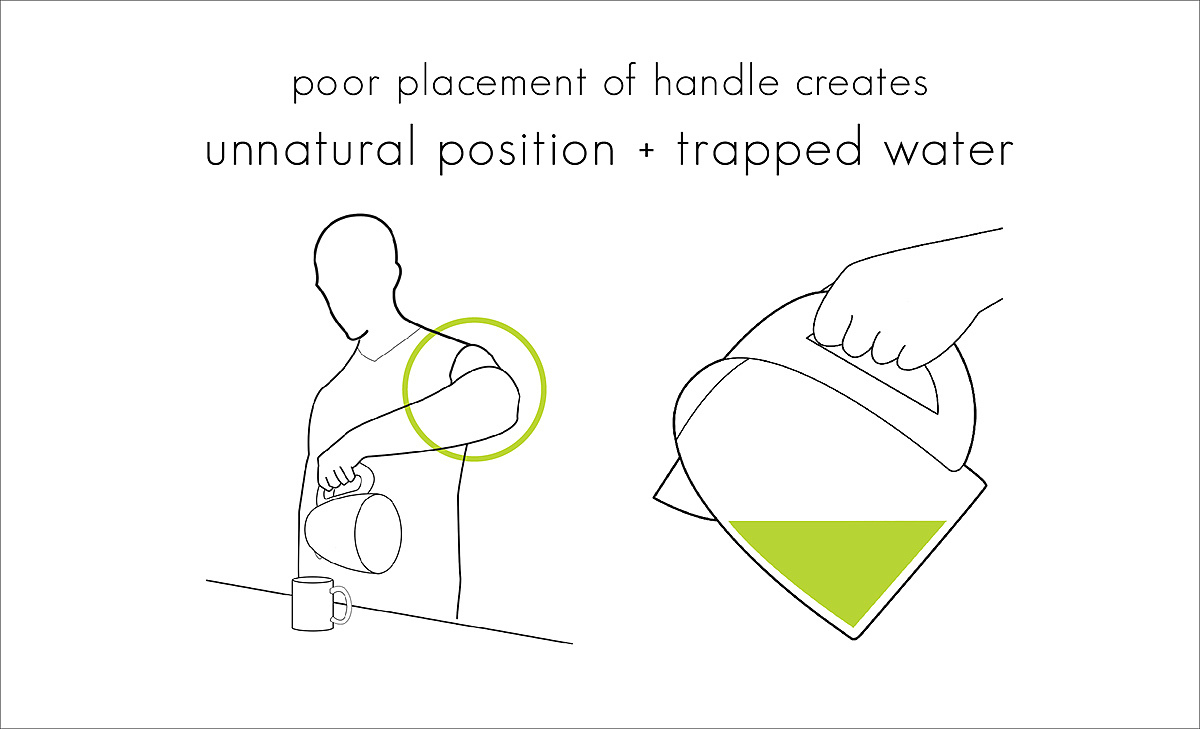 poor placement of handle creates
unnatural position + trapped water